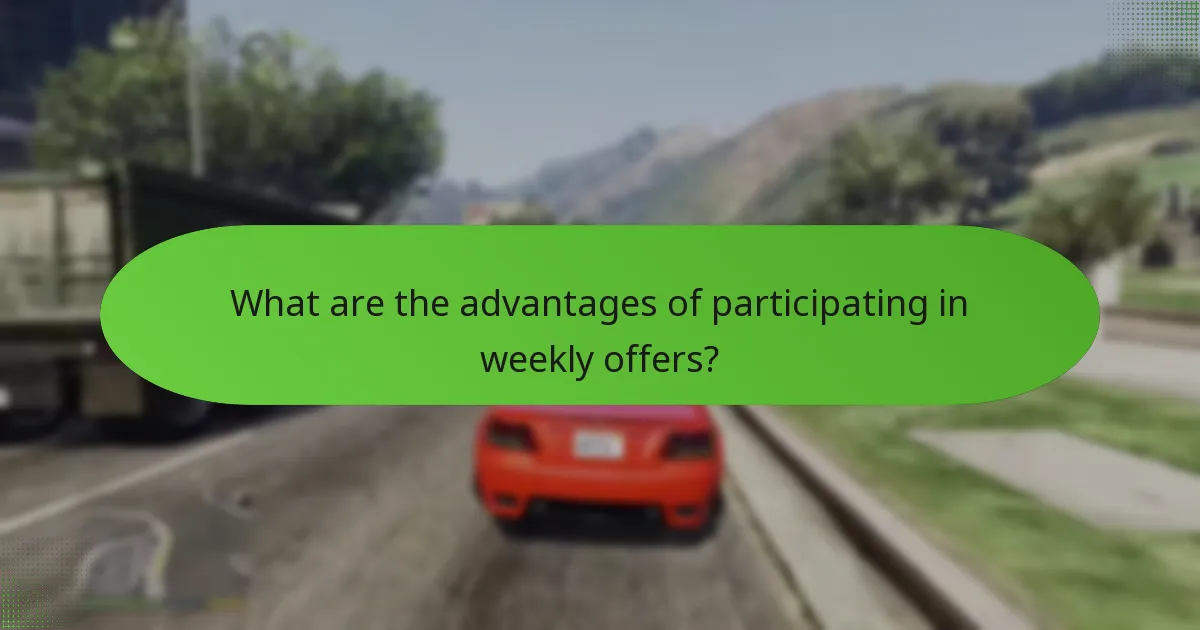 What are the advantages of participating in weekly offers?